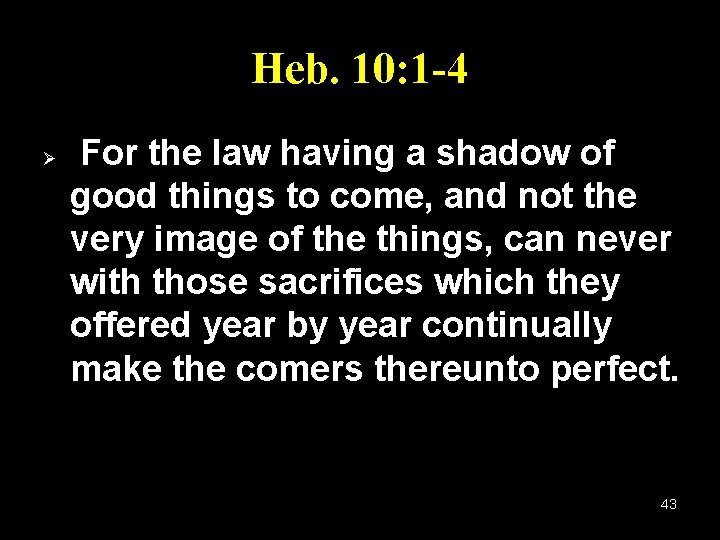 Heb. 10:1-4

➢ For the law having a shadow of good things to come, and not the very image of the things, can never with those sacrifices which they offered year by year continually make the comers thereunto perfect.

43